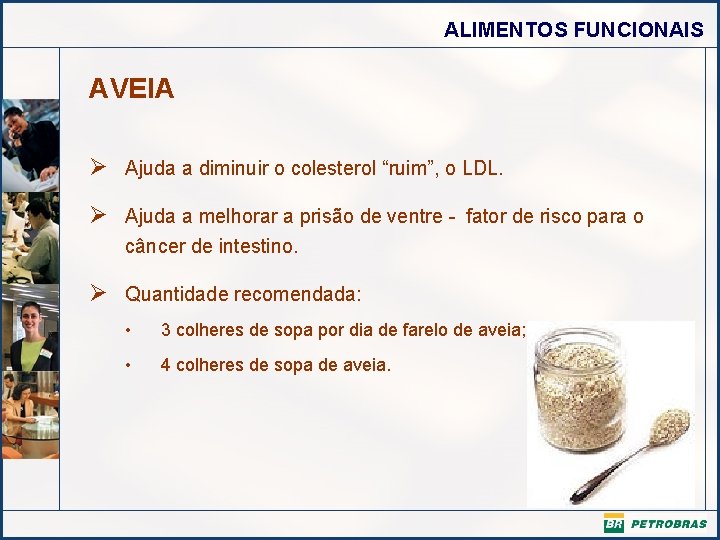 ALIMENTOS FUNCIONAIS

AVEIA

➢ Ajuda a diminuir o colesterol “ruim”, o LDL.

➢ Ajuda a melhorar a prisão de ventre - fator de risco para o câncer de intestino.

➢ Quantidade recomendada:

• 3 colheres de sopa por dia de farelo de aveia;

• 4 colheres de sopa de aveia.

BR PETROBRAS